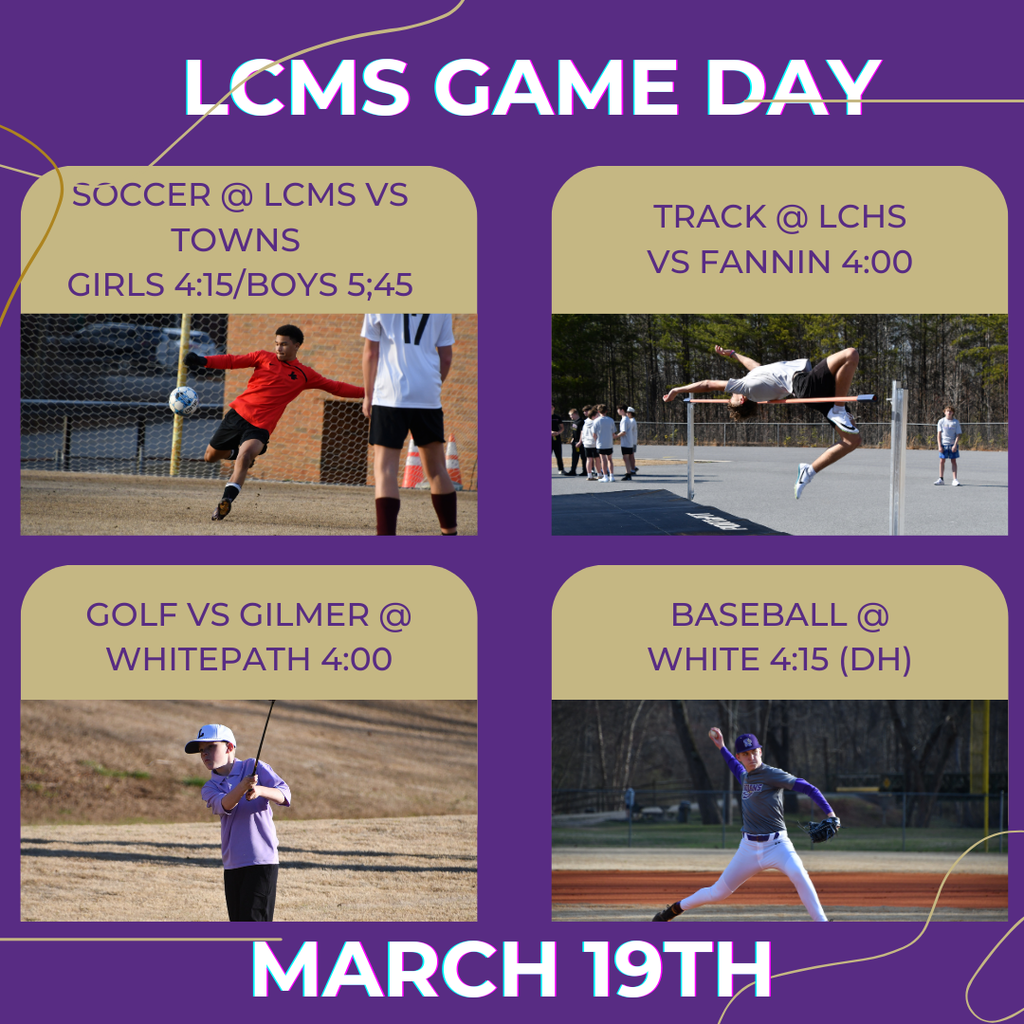 LCMS GAME DAY

SOCCER @ LCMS VS TOWNS
GIRLS 4:15/BOYS 5;45

17

TRACK @ LCHS
VS FANNIN 4:00

GOLF VS GILMER @
WHITEPATH 4:00

BASEBALL @
WHITE 4:15 (DH)

MARCH 19TH